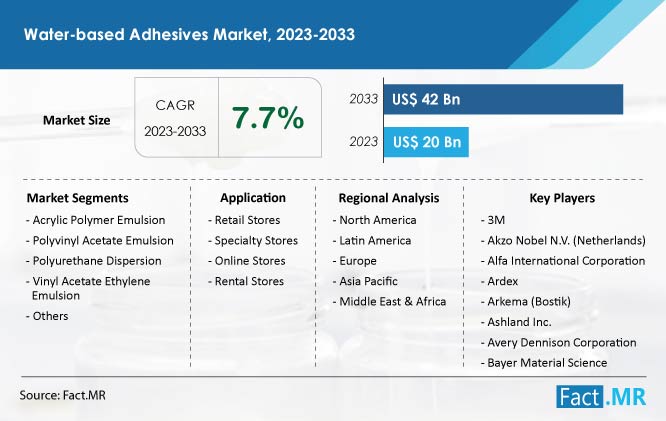 Water-based Adhesives Market, 2023-2033

Market Size

CAGR
2023-2033

7.7%

2033 US$ 42 Bn

2023 US$ 20 Bn

Market Segments
- Acrylic Polymer Emulsion
- Polyvinyl Acetate Emulsion
- Polyurethane Dispersion
- Vinyl Acetate Ethylene Emulsion
- Others

Application
- Retail Stores
- Specialty Stores
- Online Stores
- Rental Stores

Regional Analysis
- North America
- Latin America
- Europe
- Asia Pacific
- Middle East & Africa

Key Players
- 3M
- Akzo Nobel N.V. (Netherlands)
- Alfa International Corporation
- Ardex
- Arkema (Bostik)
- Ashland Inc.
- Avery Dennison Corporation
- Bayer Material Science

Source: Fact.MR

Fact.MR